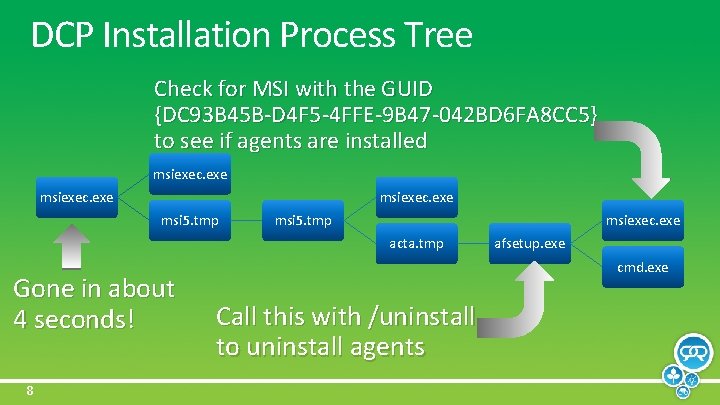 DCP Installation Process Tree

Check for MSI with the GUID {DC93B45B-D4F5-4FFE-9B47-042BD6FA8CC5} to see if agents are installed

msiexec.exe

msiexec.exe

msi5.tmp

msi5.tmp

msiexec.exe

acta.tmp

afsetup.exe

msiexec.exe

cmd.exe

Gone in about 4 seconds!

Call this with /uninstall to uninstall agents

8